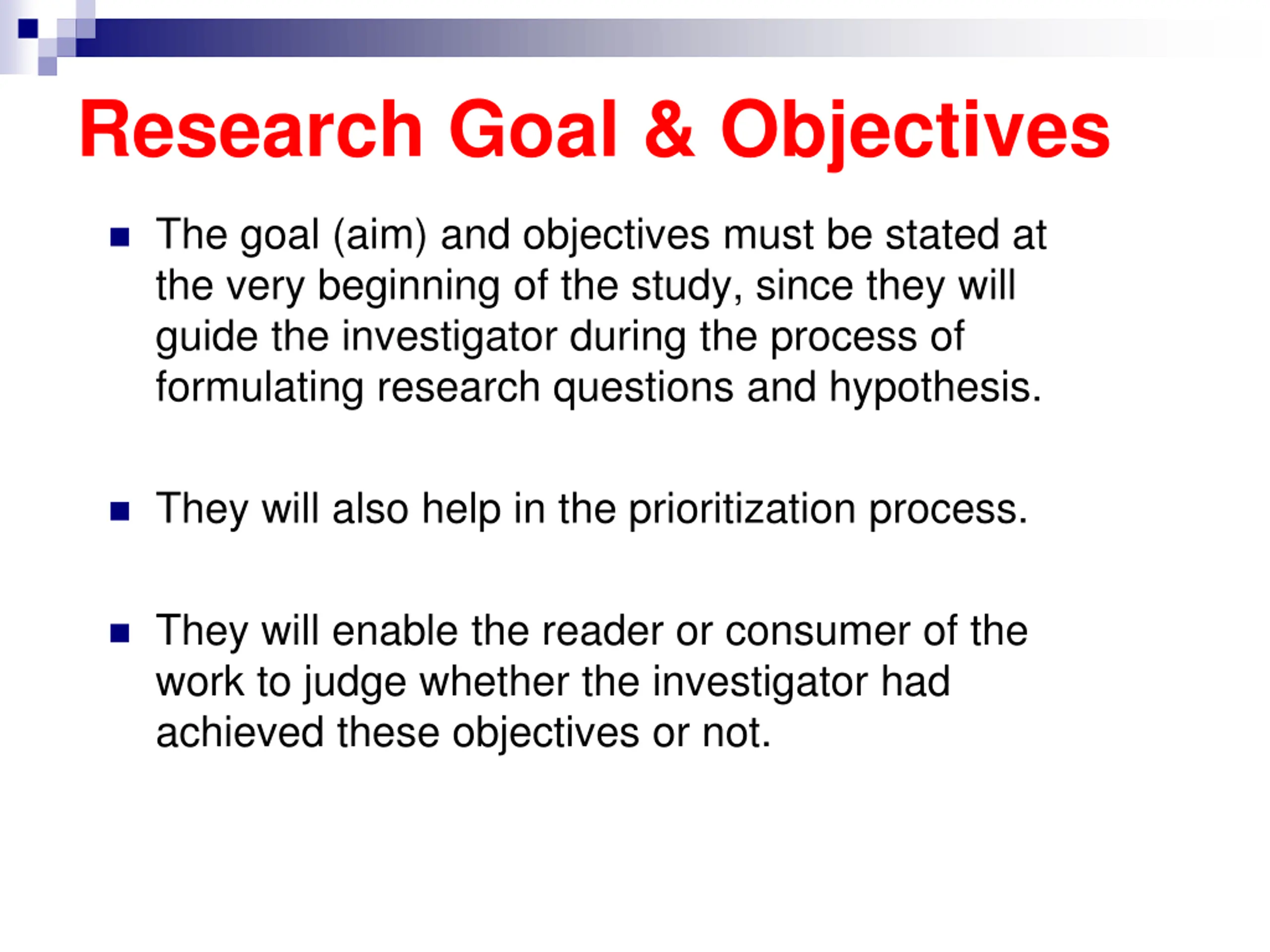 Research Goal & Objectives

The goal (aim) and objectives must be stated at the very beginning of the study, since they will guide the investigator during the process of formulating research questions and hypothesis.

They will also help in the prioritization process.

They will enable the reader or consumer of the work to judge whether the investigator had achieved these objectives or not.